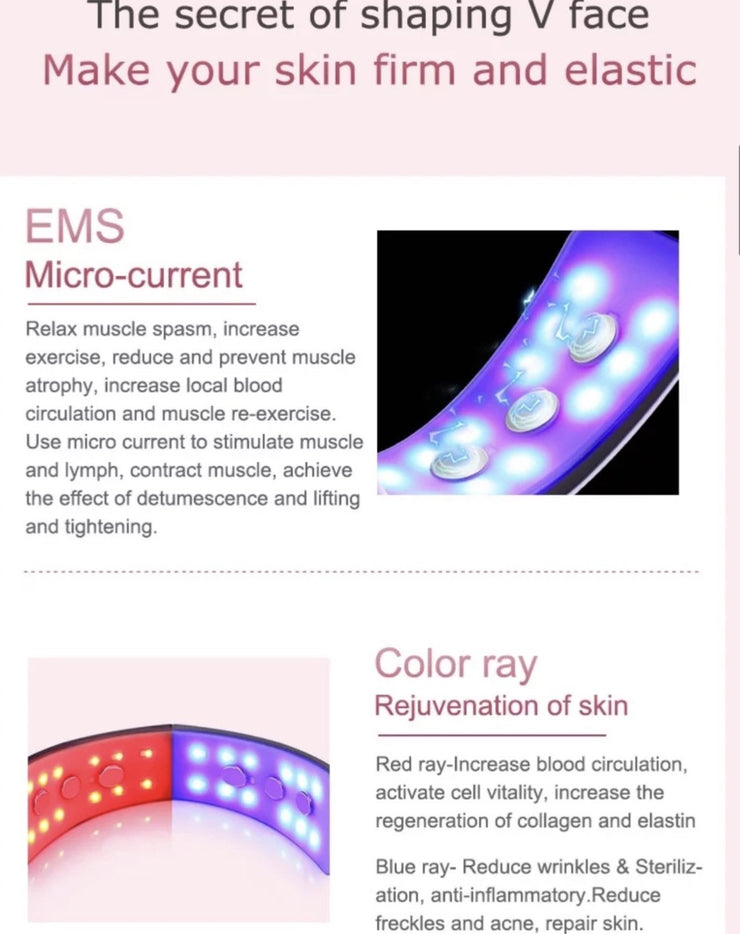 The secret of shaping V face
Make your skin firm and elastic

EMS
Micro-current

Relax muscle spasm, increase exercise, reduce and prevent muscle atrophy, increase local blood circulation and muscle re-exercise. Use micro current to stimulate muscle and lymph, contract muscle, achieve the effect of detumescence and lifting and tightening.

Color ray
Rejuvenation of skin

Red ray-Increase blood circulation, activate cell vitality, increase the regeneration of collagen and elastin

Blue ray- Reduce wrinkles & Sterilization, anti-inflammatory.Reduce freckles and acne, repair skin.